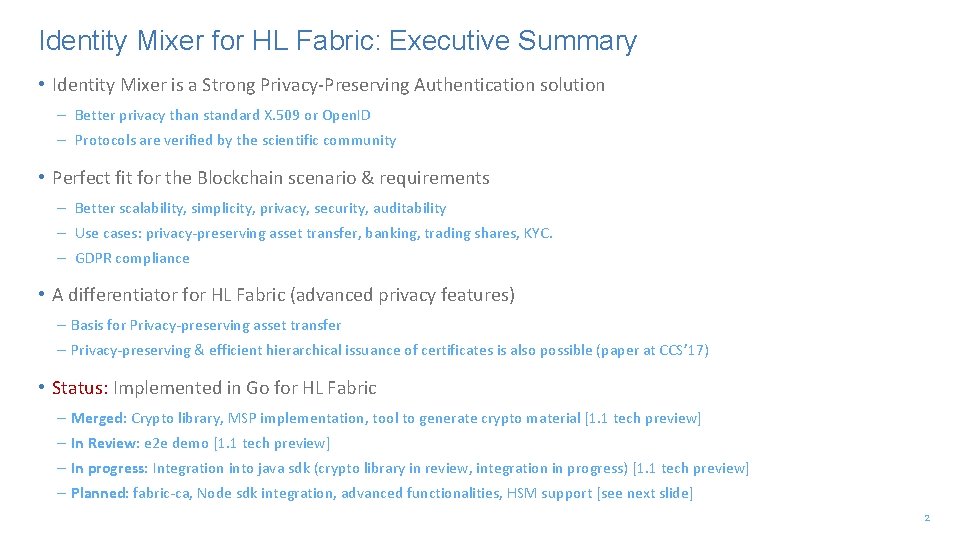 Identity Mixer for HL Fabric: Executive Summary

• Identity Mixer is a Strong Privacy-Preserving Authentication solution

– Better privacy than standard X.509 or OpenID

– Protocols are verified by the scientific community

• Perfect fit for the Blockchain scenario & requirements

– Better scalability, simplicity, privacy, security, auditability

– Use cases: privacy-preserving asset transfer, banking, trading shares, KYC.

– GDPR compliance

• A differentiator for HL Fabric (advanced privacy features)

– Basis for Privacy-preserving asset transfer

– Privacy-preserving & efficient hierarchical issuance of certificates is also possible (paper at CCS'17)

• Status: Implemented in Go for HL Fabric

– Merged: Crypto library, MSP implementation, tool to generate crypto material [1.1 tech preview]

– In Review: e2e demo [1.1 tech preview]

– In progress: Integration into java sdk (crypto library in review, integration in progress) [1.1 tech preview]

– Planned: fabric-ca, Node sdk integration, advanced functionalities, HSM support [see next slide]

2